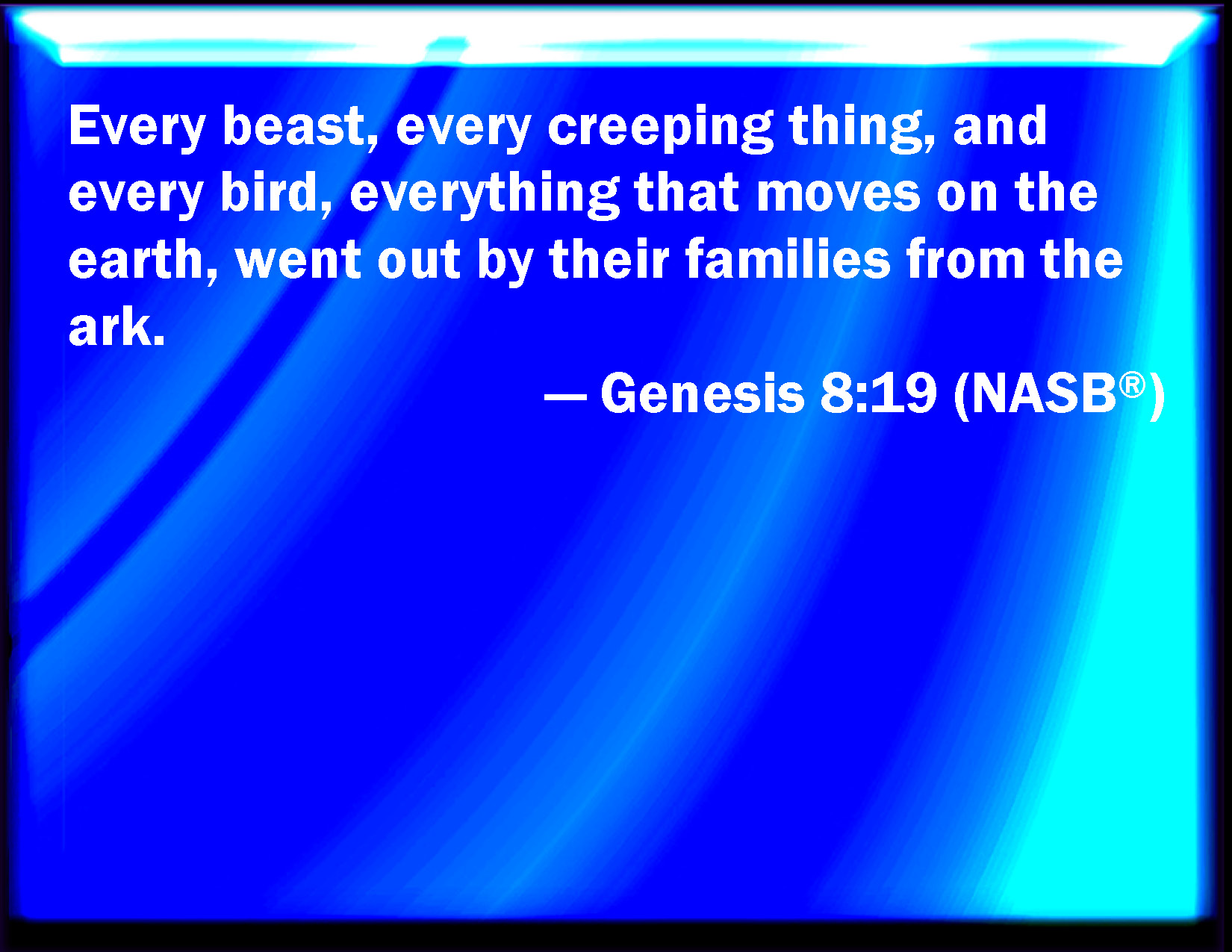 Every beast, every creeping thing, and every bird, everything that moves on the earth, went out by their families from the ark.

— Genesis 8:19 (NASB®)